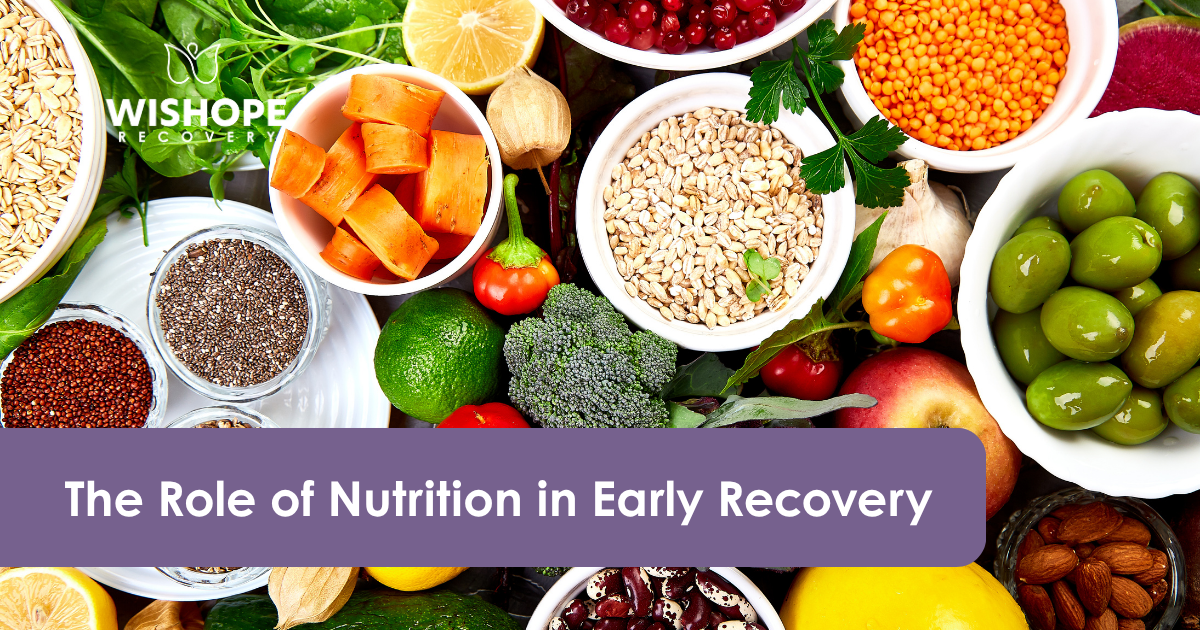 WISHOPE
RECOVERY

The Role of Nutrition in Early Recovery